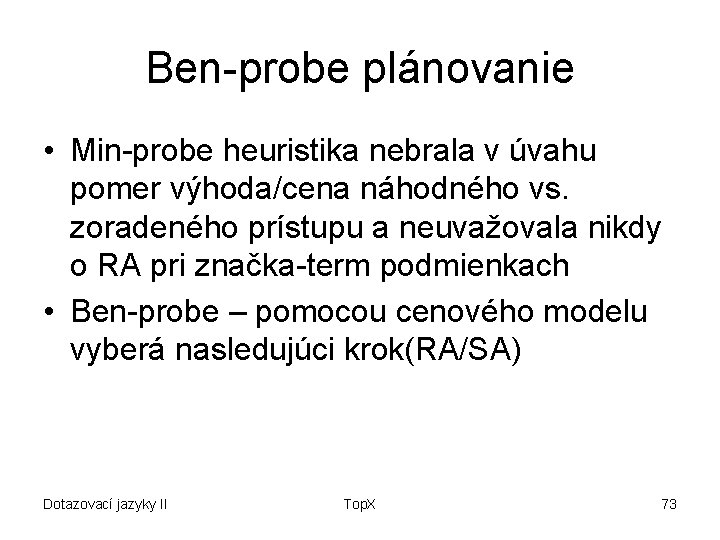 Ben-probe plánovanie

• Min-probe heuristika nebrala v úvahu pomer výhoda/cena náhodného vs. zoradeného prístupu a neuvažovala nikdy o RA pri značka-term podmienkach
• Ben-probe – pomocou cenového modelu vyberá nasledujúci krok(RA/SA)

Dotazovací jazyky II

TopX

73